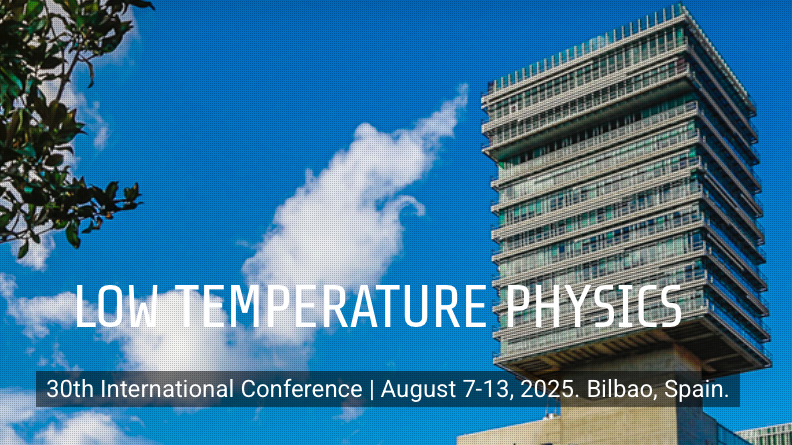 LOW TEMPERATURE PHYSICS

30th International Conference | August 7-13, 2025. Bilbao, Spain.